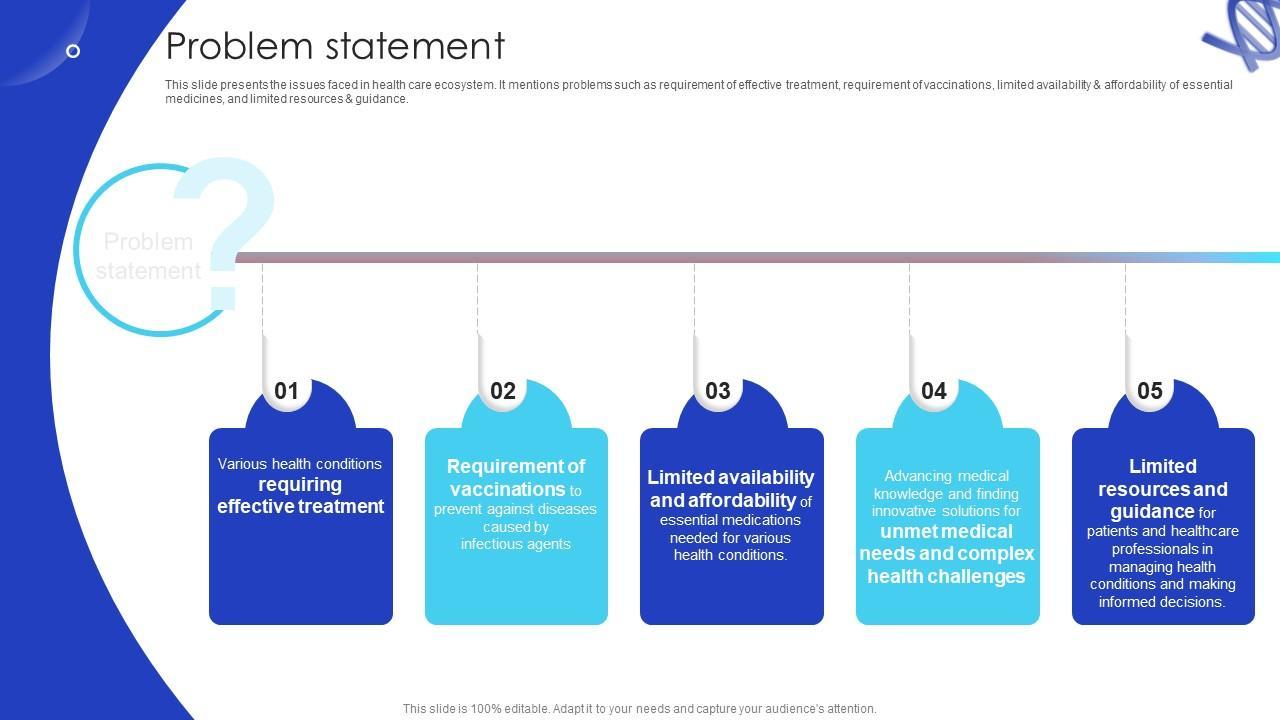 Problem statement

This slide presents the issues faced in health care ecosystem. It mentions problems such as requirement of effective treatment, requirement of vaccinations, limited availability & affordability of essential medicines, and limited resources & guidance.

Problem statement

01

Various health conditions requiring effective treatment

02

Requirement of vaccinations to prevent against diseases caused by infectious agents

03

Limited availability and affordability of essential medications needed for various health conditions.

04

Advancing medical knowledge and finding innovative solutions for unmet medical needs and complex health challenges

05

Limited resources and guidance for patients and healthcare professionals in managing health conditions and making informed decisions.

This slide is 100% editable. Adapt it to your needs and capture your audience's attention.